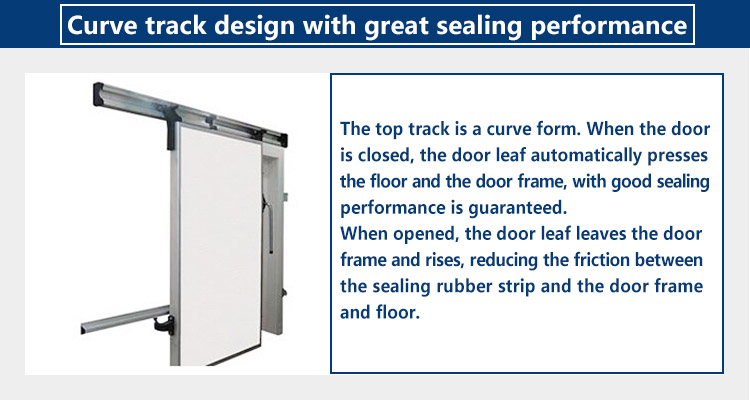 Curve track design with great sealing performance

The top track is a curve form. When the door is closed, the door leaf automatically presses the floor and the door frame, with good sealing performance is guaranteed.
When opened, the door leaf leaves the door frame and rises, reducing the friction between the sealing rubber strip and the door frame and floor.